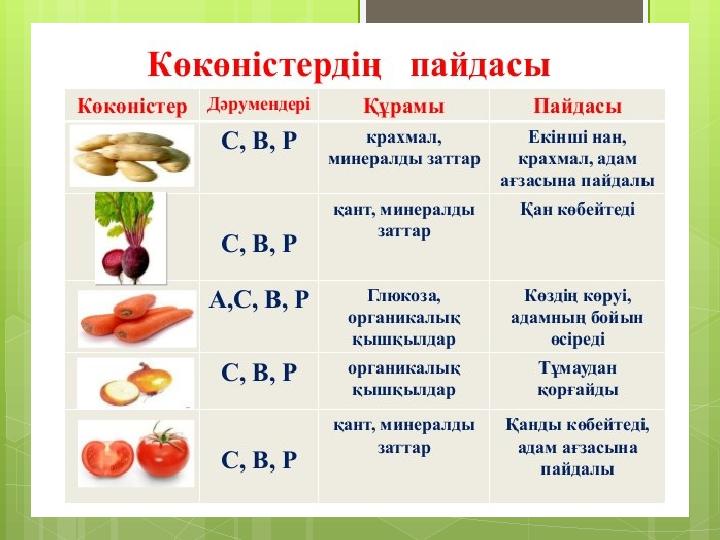 Көкөністердің пайдасы

| Көкөністер | Дәрумендері | Құрамы | Пайдасы |
|---|---|---|---|
| | С, В, Р | крахмал, минералды заттар | Екінші нан, крахмал, адам ағзасына пайдалы |
| | С, В, Р | қант, минералды заттар | Қан көбейтеді |
| | А,С, В, Р | Глюкоза, органикалық қышқылдар | Көздің көруі, адамның бойын өсіреді |
| | С, В, Р | органикалық қышқылдар | Тұмаудан қорғайды |
| | С, В, Р | қант, минералды заттар | Қанды көбейтеді, адам ағзасына пайдалы |